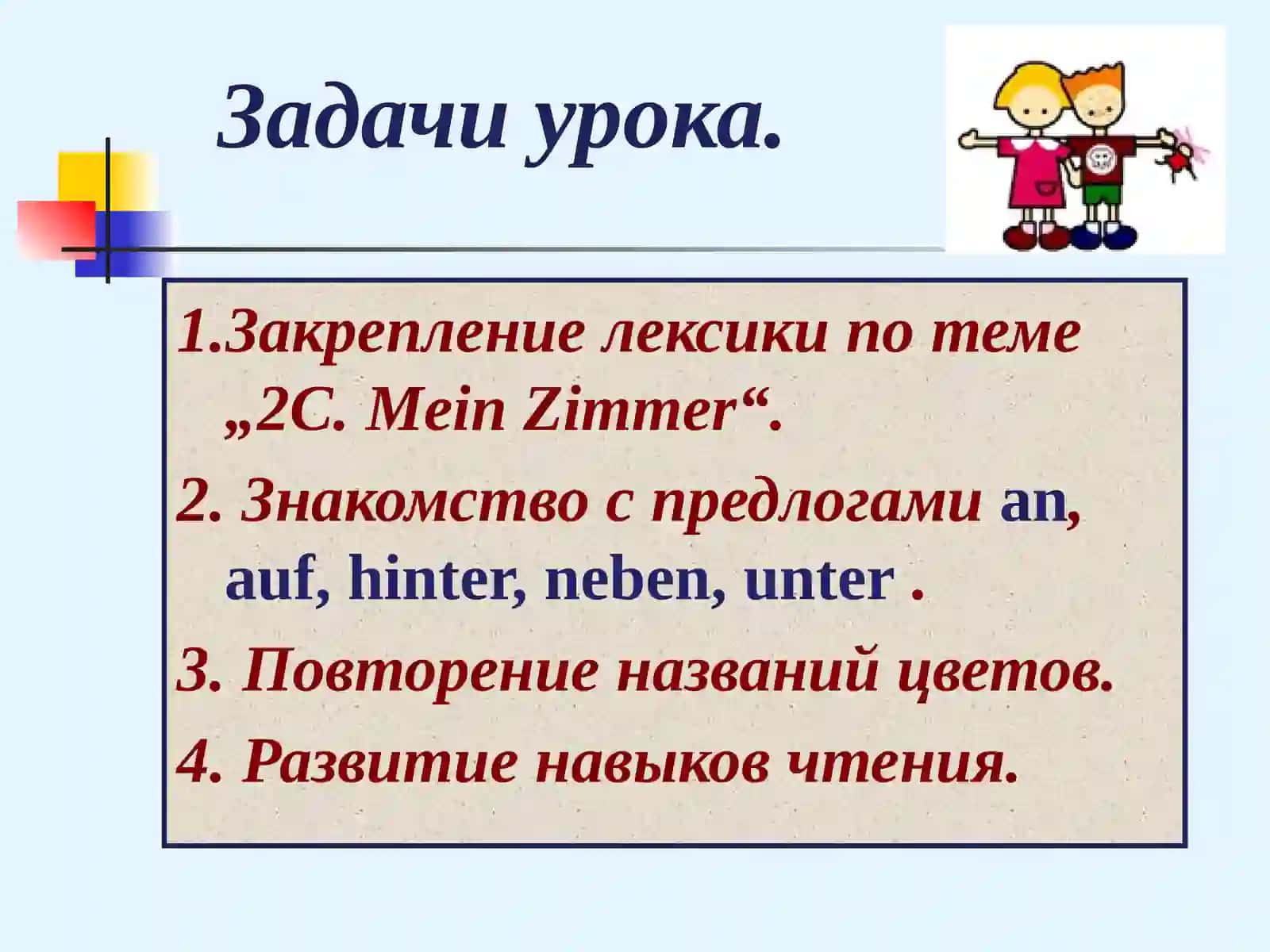 Задачи урока.

1.Закрепление лексики по теме „2C. Mein Zimmer“.

2. Знакомство с предлогами an, auf, hinter, neben, unter .

3. Повторение названий цветов.

4. Развитие навыков чтения.